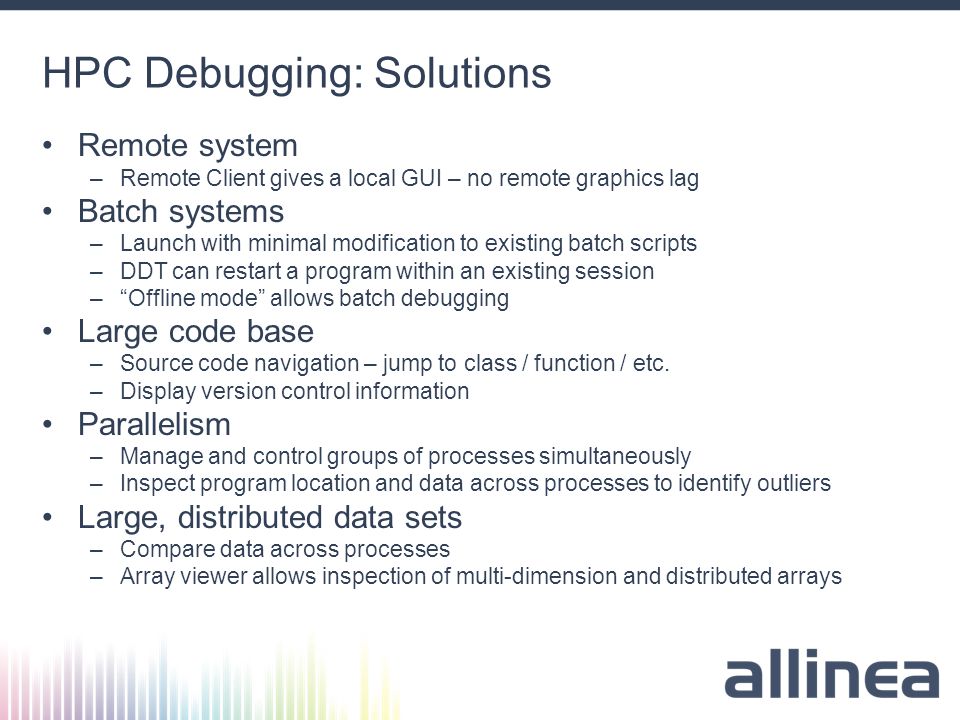 HPC Debugging: Solutions

• Remote system
– Remote Client gives a local GUI – no remote graphics lag
• Batch systems
– Launch with minimal modification to existing batch scripts
– DDT can restart a program within an existing session
– “Offline mode” allows batch debugging
• Large code base
– Source code navigation – jump to class / function / etc.
– Display version control information
• Parallelism
– Manage and control groups of processes simultaneously
– Inspect program location and data across processes to identify outliers
• Large, distributed data sets
– Compare data across processes
– Array viewer allows inspection of multi-dimension and distributed arrays

allinea